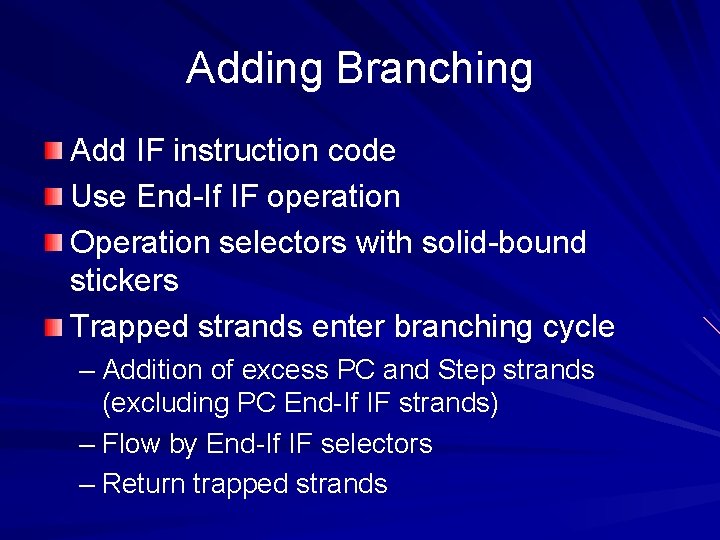 Adding Branching

Add IF instruction code

Use End-If IF operation

Operation selectors with solid-bound stickers

Trapped strands enter branching cycle

– Addition of excess PC and Step strands (excluding PC End-If IF strands)

– Flow by End-If IF selectors

– Return trapped strands